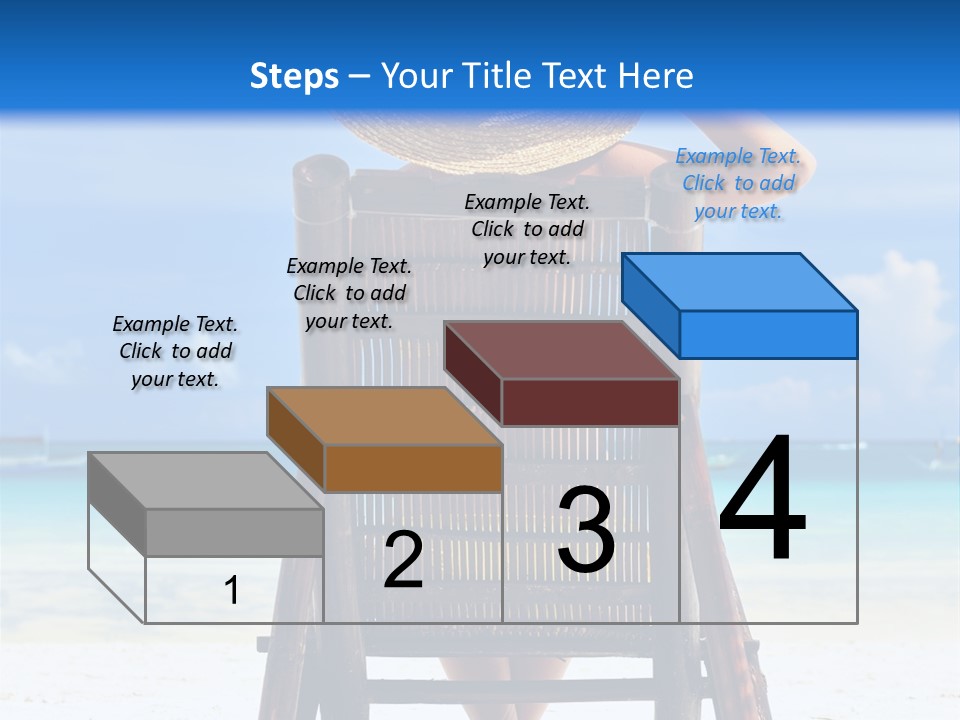 Steps – Your Title Text Here

Example Text. Click to add your text.

Example Text. Click to add your text.

Example Text. Click to add your text.

Example Text. Click to add your text.

1

2

3

4